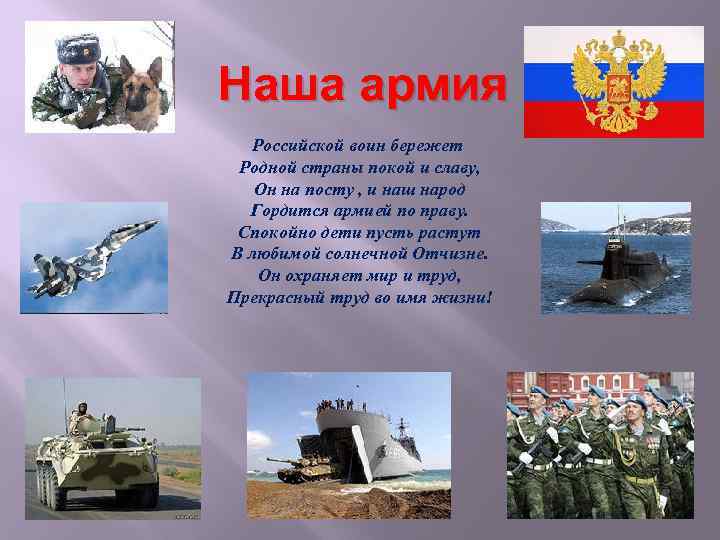 Наша армия

Российской воин бережет
Родной страны покой и славу,
Он на посту , и наш народ
Гордится армией по праву.
Спокойно дети пусть растут
В любимой солнечной Отчизне.
Он охраняет мир и труд,
Прекрасный труд во имя жизни!